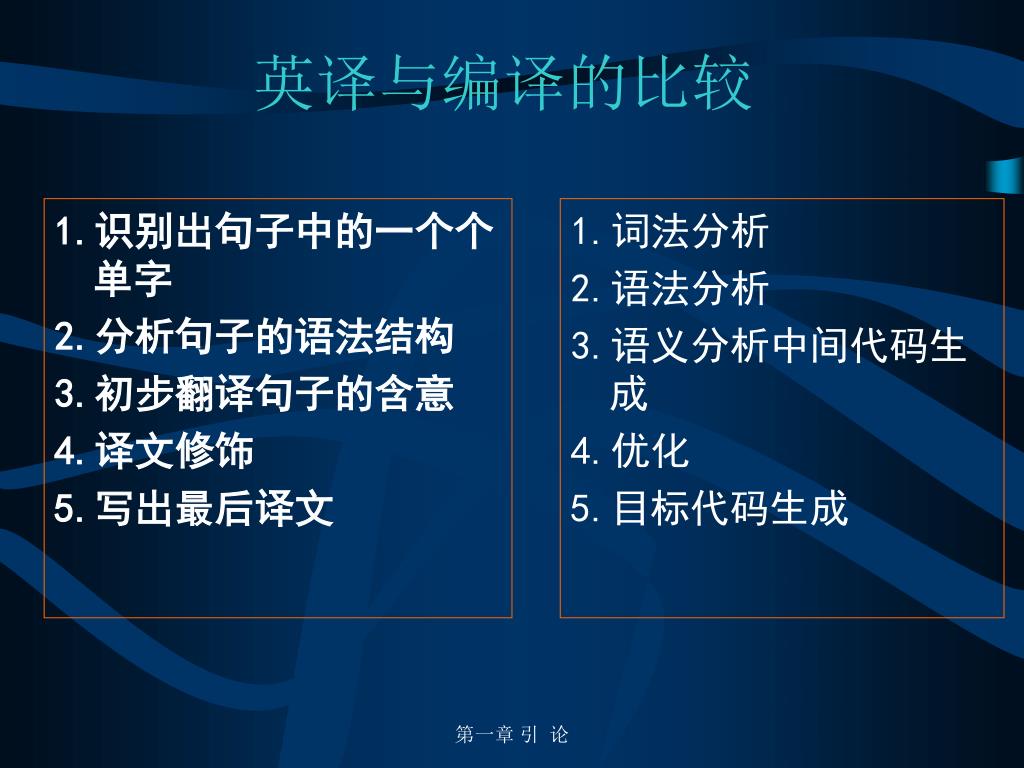 英译与编译的比较

1. 识别出句子中的一个个单字
2. 分析句子的语法结构
3. 初步翻译句子的含意
4. 译文修饰
5. 写出最后译文

1. 词法分析
2. 语法分析
3. 语义分析中间代码生成
4. 优化
5. 目标代码生成

第一章 引 论